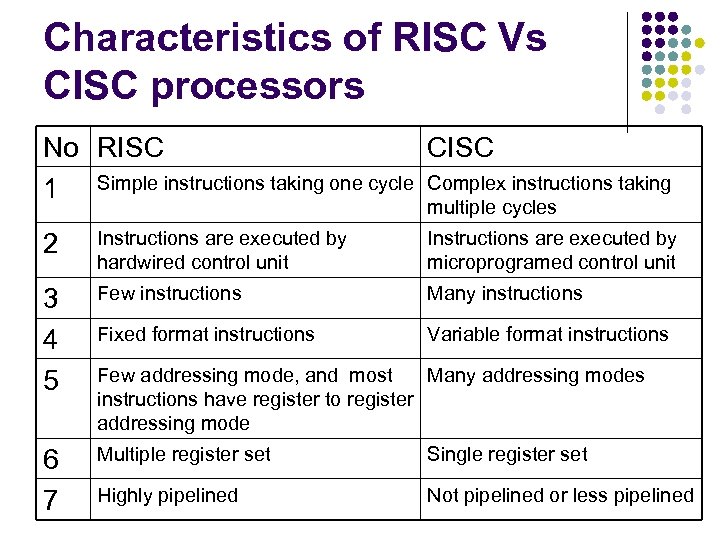 Characteristics of RISC Vs CISC processors

| No | RISC | CISC |
|---|---|---|
| 1 | Simple instructions taking one cycle | Complex instructions taking multiple cycles |
| 2 | Instructions are executed by hardwired control unit | Instructions are executed by microprogramed control unit |
| 3 | Few instructions | Many instructions |
| 4 | Fixed format instructions | Variable format instructions |
| 5 | Few addressing mode, and most instructions have register to register addressing mode | Many addressing modes |
| 6 | Multiple register set | Single register set |
| 7 | Highly pipelined | Not pipelined or less pipelined |